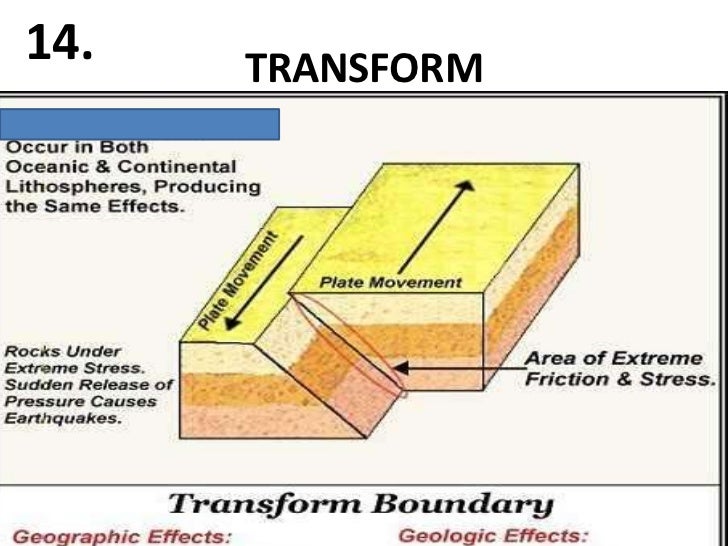 14.

TRANSFORM

Occur in Both Oceanic & Continental Lithospheres, Producing the Same Effects.

Plate Movement

Plate Movement

Rocks Under Extreme Stress. Sudden Release of Pressure Causes Earthquakes.

Area of Extreme Friction & Stress.

Transform Boundary

Geographic Effects:

Geologic Effects: